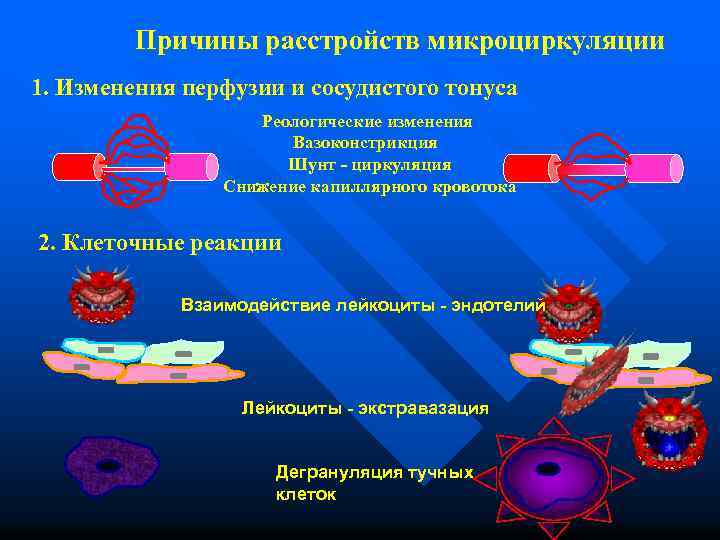 Причины расстройств микроциркуляции

1. Изменения перфузии и сосудистого тонуса

Реологические изменения
Вазоконстрикция
Шунт - циркуляция
Снижение капиллярного кровотока

2. Клеточные реакции

Взаимодействие лейкоциты - эндотелий

Лейкоциты - экстравазация

Дегрануляция тучных клеток